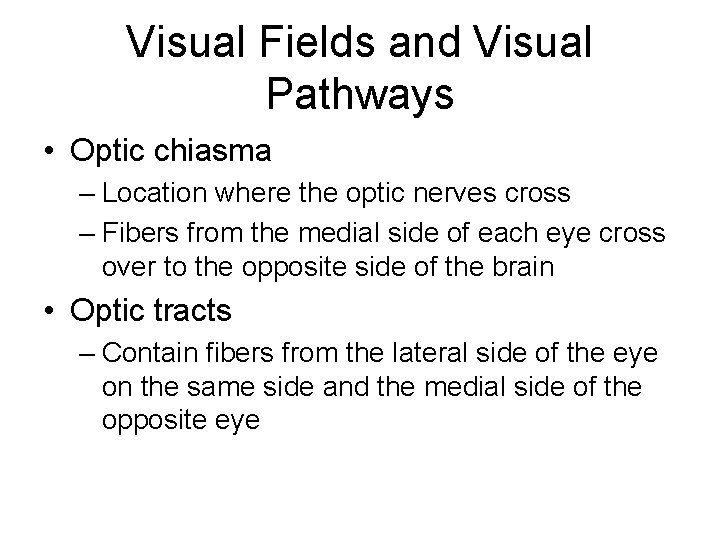 Visual Fields and Visual Pathways

• Optic chiasma
– Location where the optic nerves cross
– Fibers from the medial side of each eye cross over to the opposite side of the brain

• Optic tracts
– Contain fibers from the lateral side of the eye on the same side and the medial side of the opposite eye